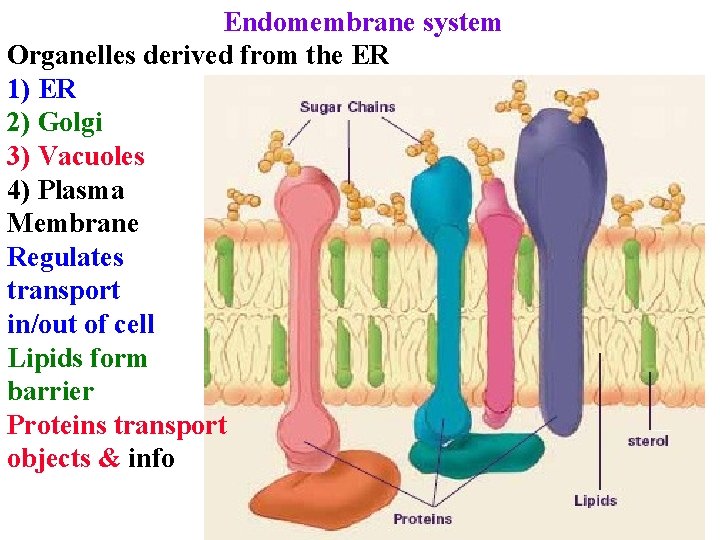 Endomembrane system

Organelles derived from the ER
1) ER
2) Golgi
3) Vacuoles
4) Plasma Membrane
Regulates transport in/out of cell
Lipids form barrier
Proteins transport objects & info

Sugar Chains
sterol
Lipids
Proteins